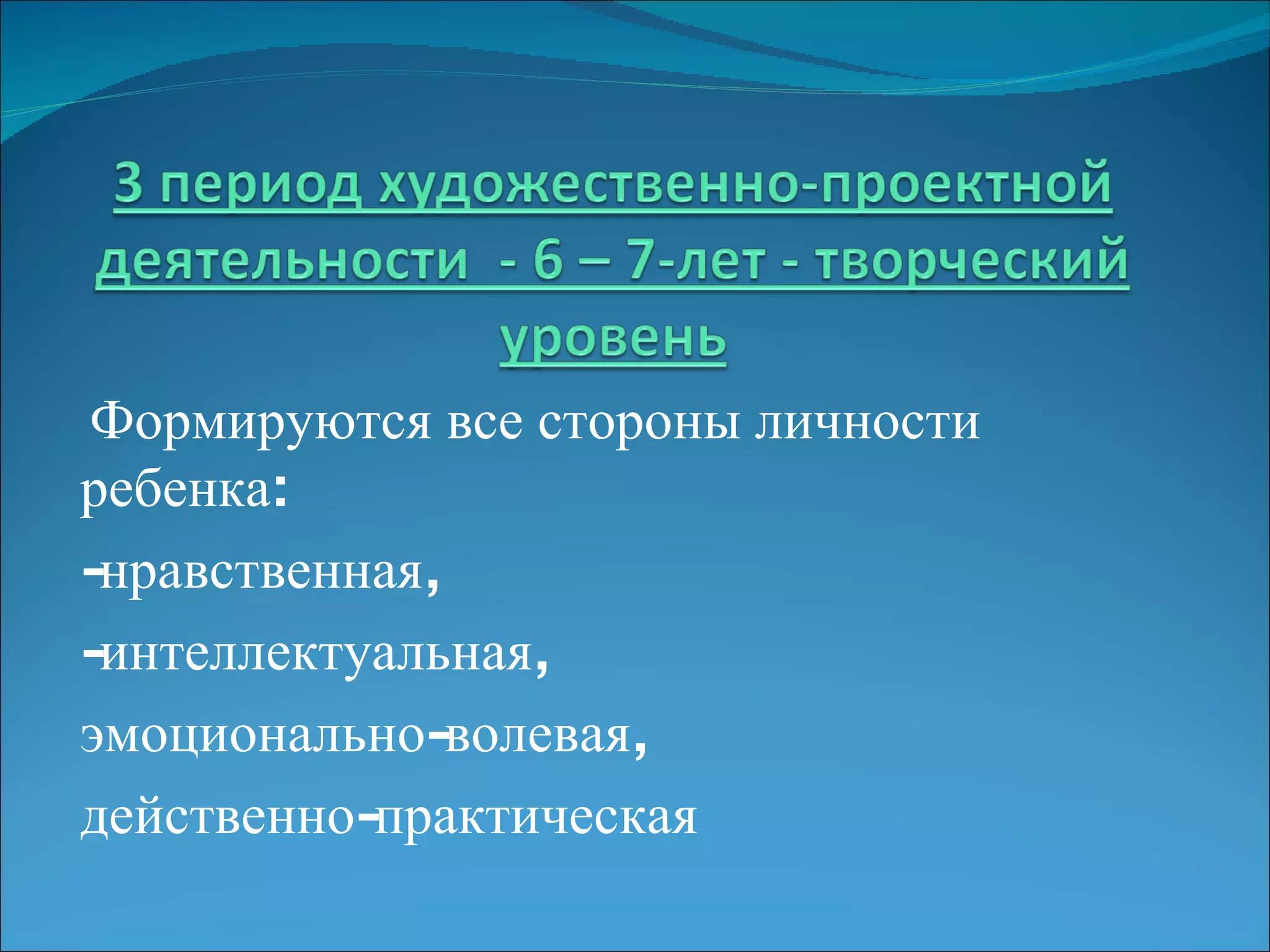 3 период художественно-проектной деятельности - 6 – 7-лет - творческий уровень

Формируются все стороны личности ребенка:

-нравственная,

-интеллектуальная,

эмоционально-волевая,

действенно-практическая